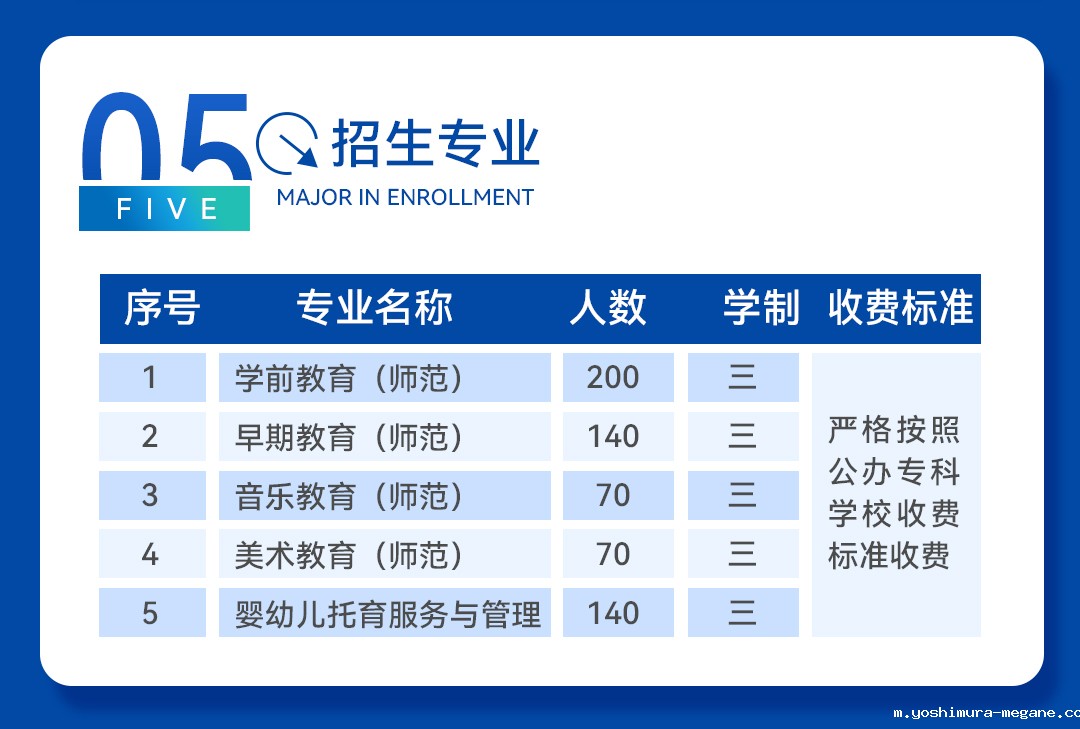 05
FIVE
招生专业
MAJOR IN ENROLLMENT

| 序号 | 专业名称 | 人数 | 学制 | 收费标准 |
|---|---|---|---|---|
| 1 | 学前教育（师范） | 200 | 三 | 严格按照公办专科学校收费标准收费 |
| 2 | 早期教育（师范） | 140 | 三 | |
| 3 | 音乐教育（师范） | 70 | 三 | |
| 4 | 美术教育（师范） | 70 | 三 | |
| 5 | 婴幼儿托育服务与管理 | 140 | 三 | |

m.yoshimura-megane.co